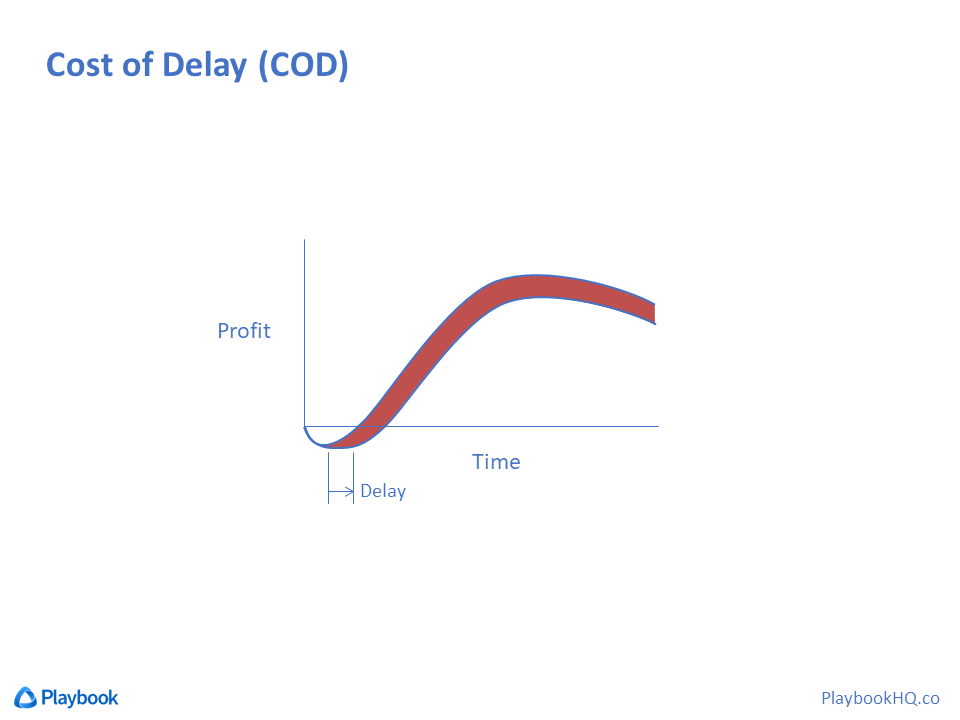 Cost of Delay (COD)

Profit

Time

Delay

Playbook

PlaybookHQ.co